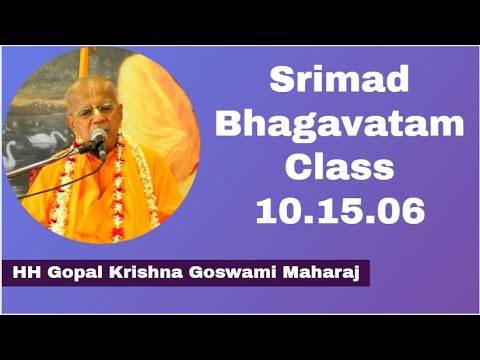 Srimad Bhagavatam Class 10.15.06

HH Gopal Krishna Goswami Maharaj